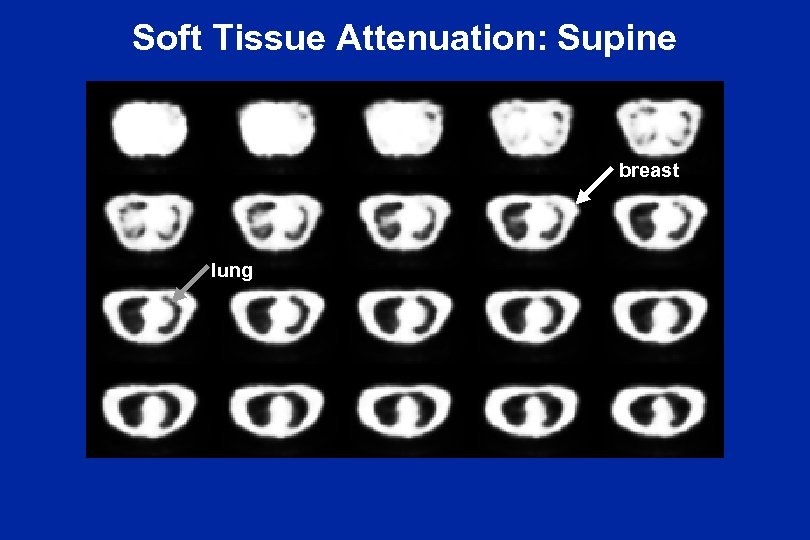 Soft Tissue Attenuation: Supine

breast

lung